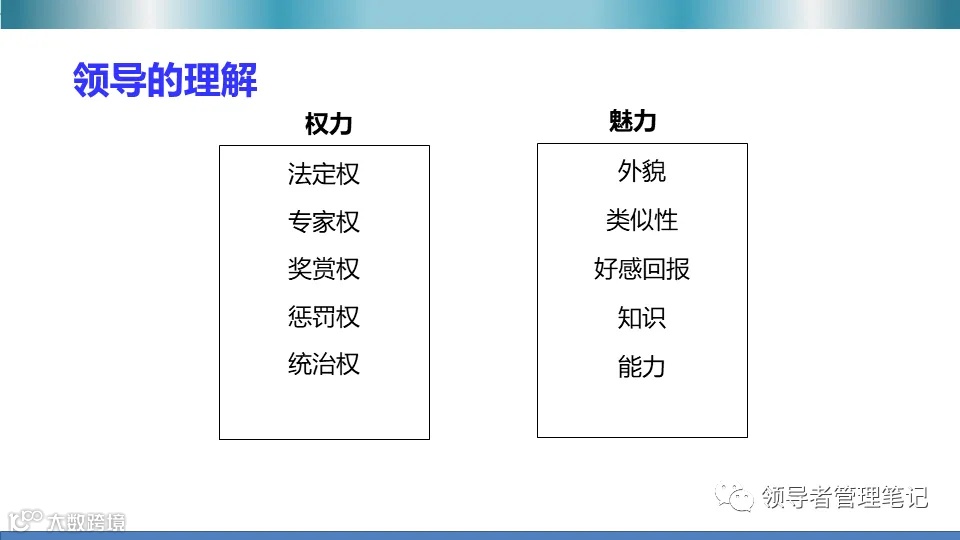 领导的理解

权力

法定权
专家权
奖赏权
惩罚权
统治权

魅力

外貌
类似性
好感回报
知识
能力

领导者管理笔记

大数跨境